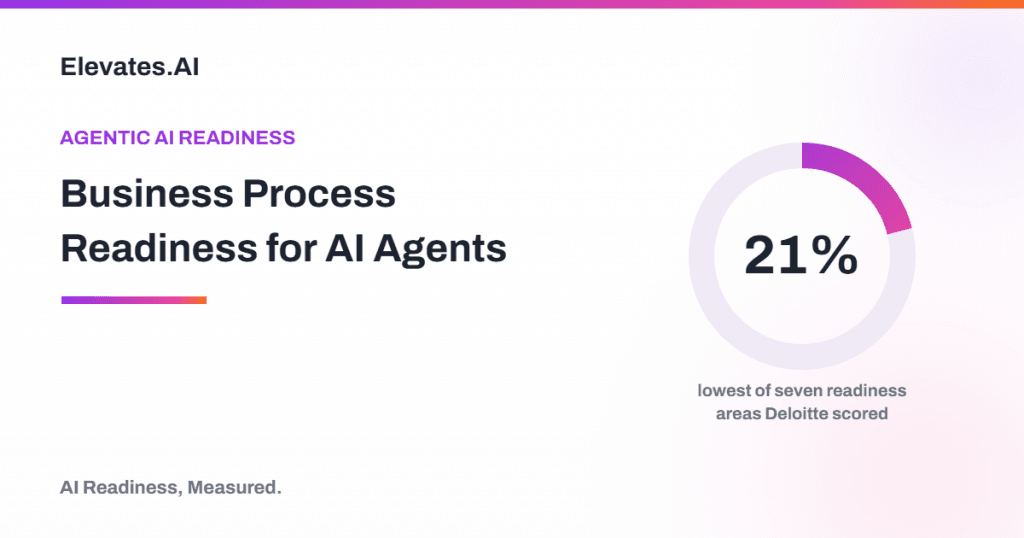 Elevates.AI

AGENTIC AI READINESS

Business Process Readiness for AI Agents

21%

lowest of seven readiness areas Deloitte scored

AI Readiness, Measured.